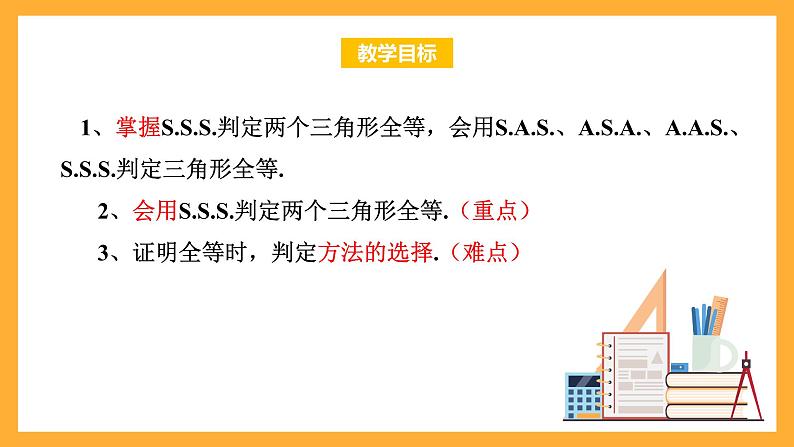 教学目标

1、掌握S.S.S.判定两个三角形全等，会用S.A.S.、A.S.A.、A.A.S.、S.S.S.判定三角形全等.

2、会用S.S.S.判定两个三角形全等.（重点）

3、证明全等时，判定方法的选择.（难点）